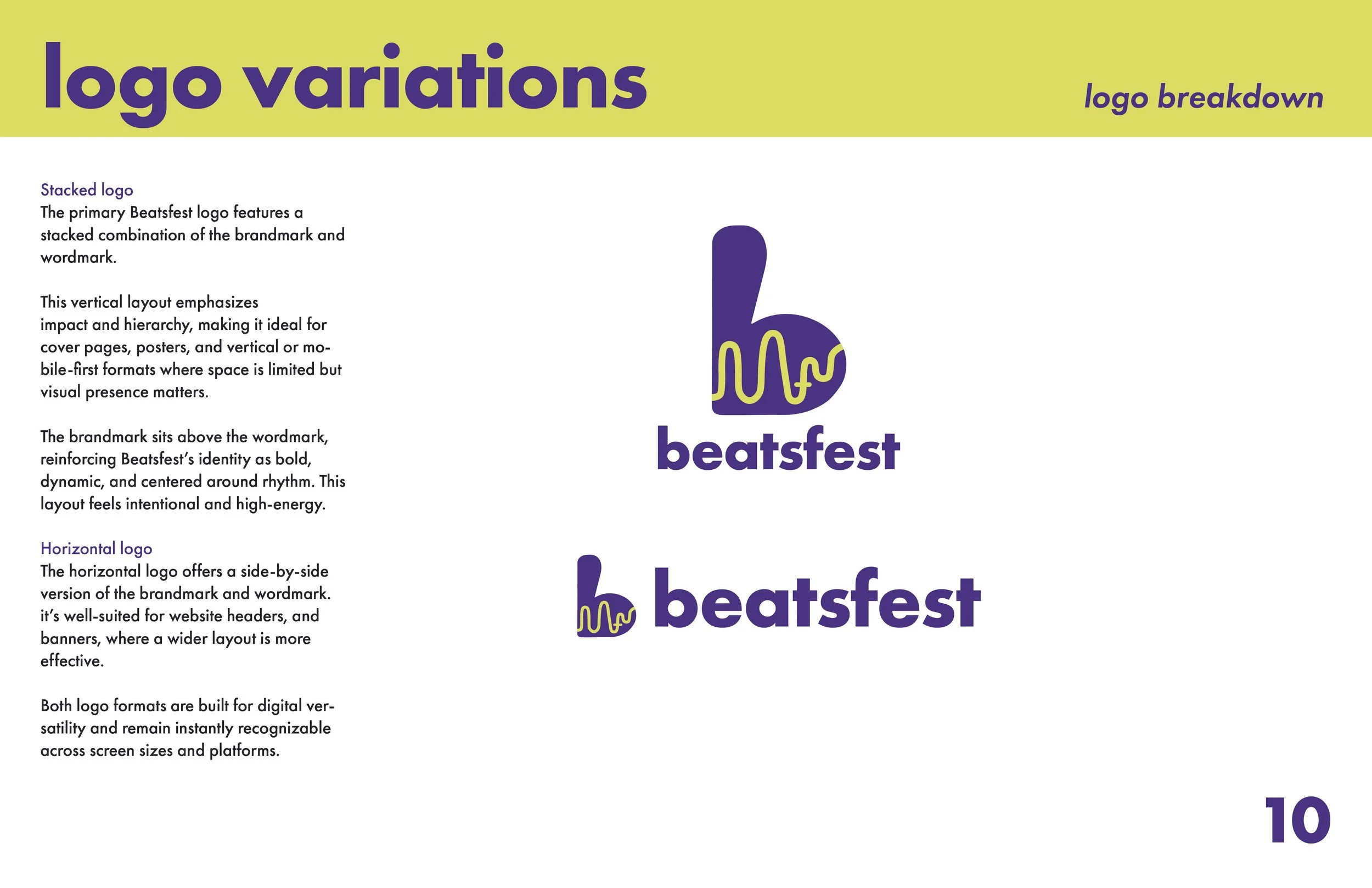 logo variations

logo breakdown

Stacked logo
The primary Beatsfest logo features a stacked combination of the brandmark and wordmark.

This vertical layout emphasizes impact and hierarchy, making it ideal for cover pages, posters, and vertical or mobile-first formats where space is limited but visual presence matters.

The brandmark sits above the wordmark, reinforcing Beatsfest's identity as bold, dynamic, and centered around rhythm. This layout feels intentional and high-energy.

Horizontal logo
The horizontal logo offers a side-by-side version of the brandmark and wordmark. it's well-suited for website headers, and banners, where a wider layout is more effective.

Both logo formats are built for digital versatility and remain instantly recognizable across screen sizes and platforms.

beatsfest

beatsfest

10